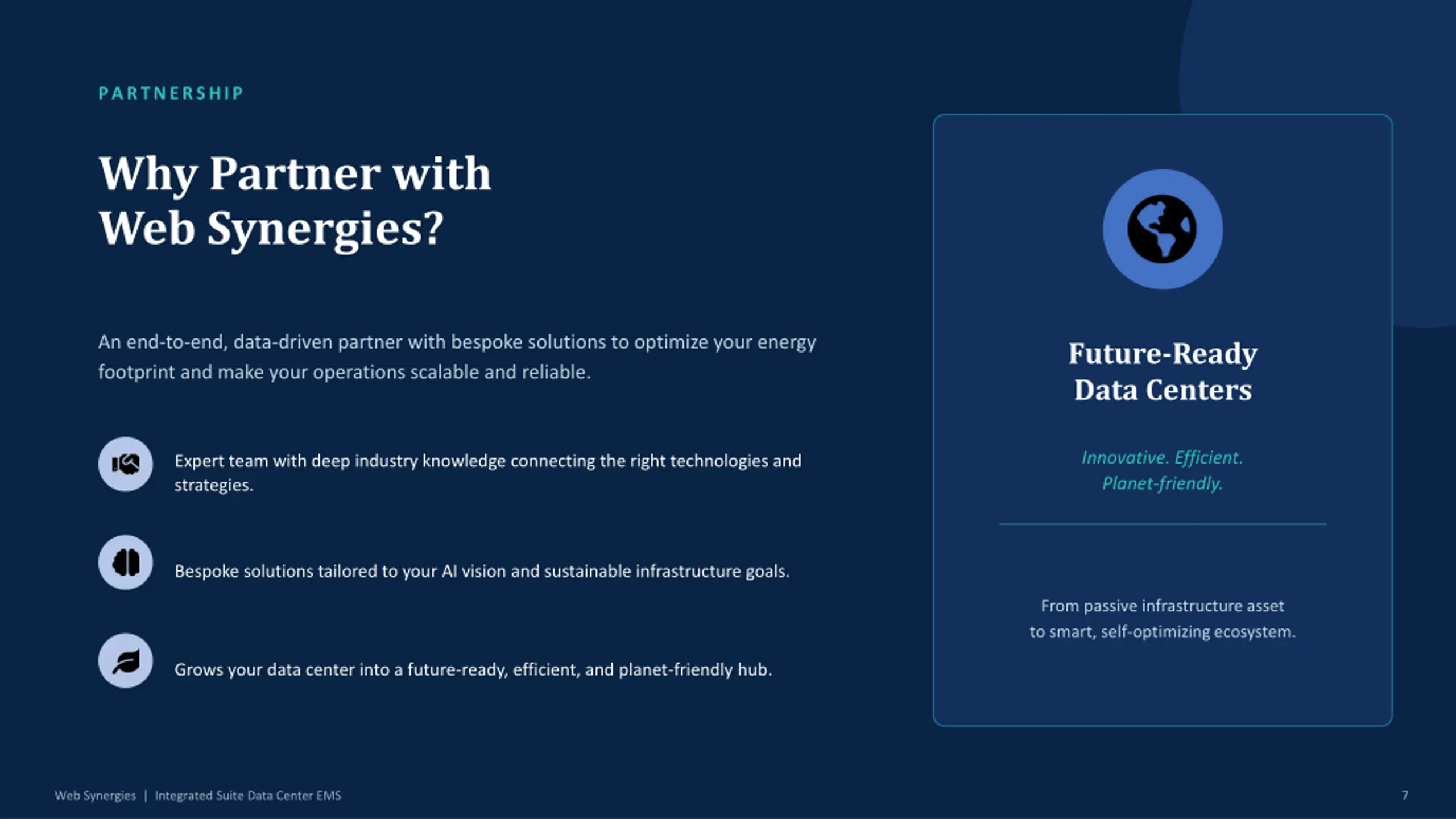 PARTNERSHIP

Why Partner with Web Synergies?

An end-to-end, data-driven partner with bespoke solutions to optimize your energy footprint and make your operations scalable and reliable.

Expert team with deep industry knowledge connecting the right technologies and strategies.

Bespoke solutions tailored to your AI vision and sustainable infrastructure goals.

Grows your data center into a future-ready, efficient, and planet-friendly hub.

Future-Ready Data Centers

Innovative. Efficient. Planet-friendly.

From passive infrastructure asset to smart, self-optimizing ecosystem.

Web Synergies | Integrated Suite Data Center EMS

7